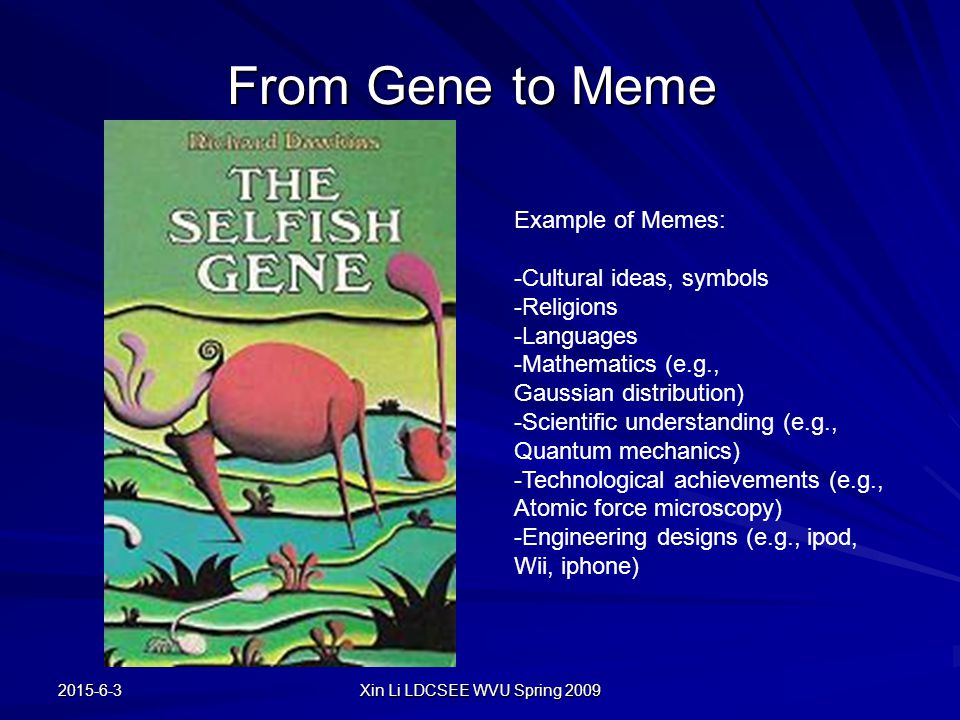 From Gene to Meme

Richard Dawkins

THE SELFISH GENE

Example of Memes:

-Cultural ideas, symbols
-Religions
-Languages
-Mathematics (e.g., Gaussian distribution)
-Scientific understanding (e.g., Quantum mechanics)
-Technological achievements (e.g., Atomic force microscopy)
-Engineering designs (e.g., ipod, Wii, iphone)

2015-6-3

Xin Li LDCSEE WVU Spring 2009